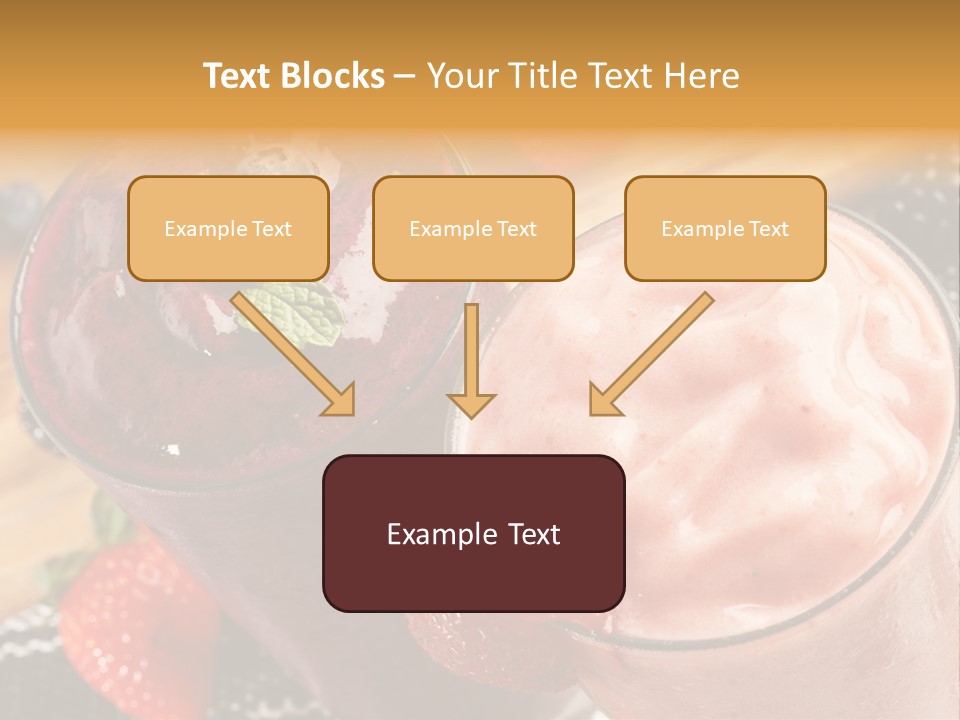 Text Blocks – Your Title Text Here

Example Text

Example Text

Example Text

Example Text